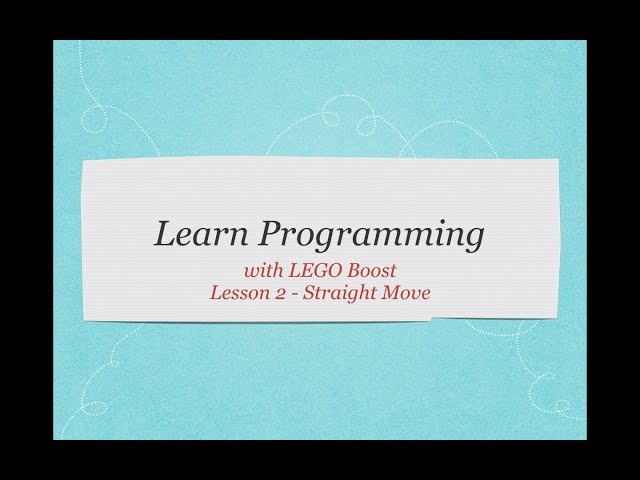 Learn Programming

with LEGO Boost
Lesson 2 - Straight Move